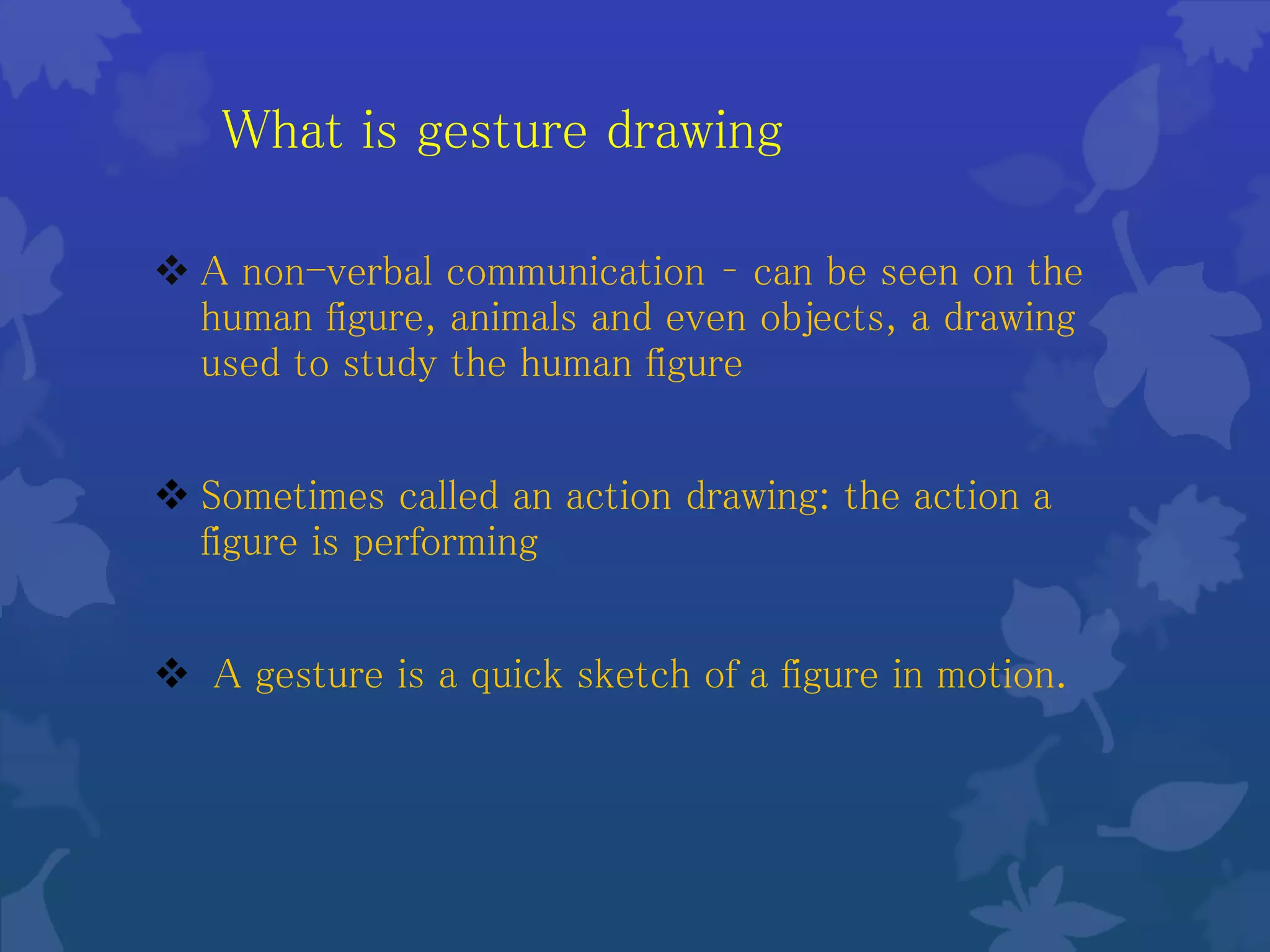 What is gesture drawing

❖ A non-verbal communication - can be seen on the human figure, animals and even objects, a drawing used to study the human figure

❖ Sometimes called an action drawing: the action a figure is performing

❖ A gesture is a quick sketch of a figure in motion.